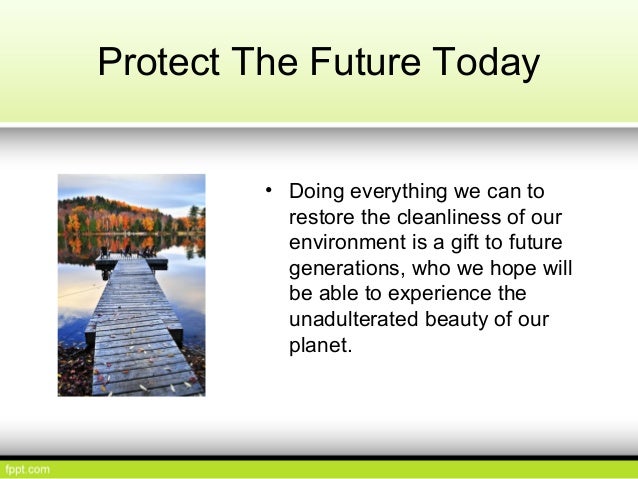 Protect The Future Today

• Doing everything we can to restore the cleanliness of our environment is a gift to future generations, who we hope will be able to experience the unadulterated beauty of our planet.

fppt.com